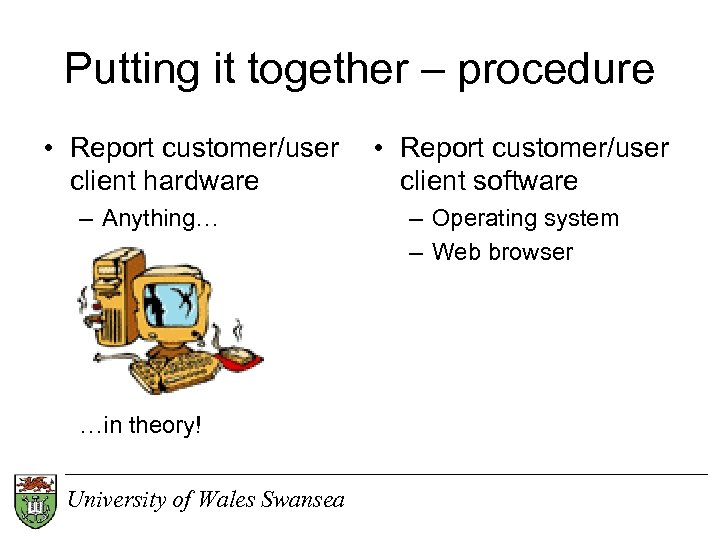 Putting it together – procedure

• Report customer/user client hardware
– Anything…

…in theory!

• Report customer/user client software
– Operating system
– Web browser

University of Wales Swansea